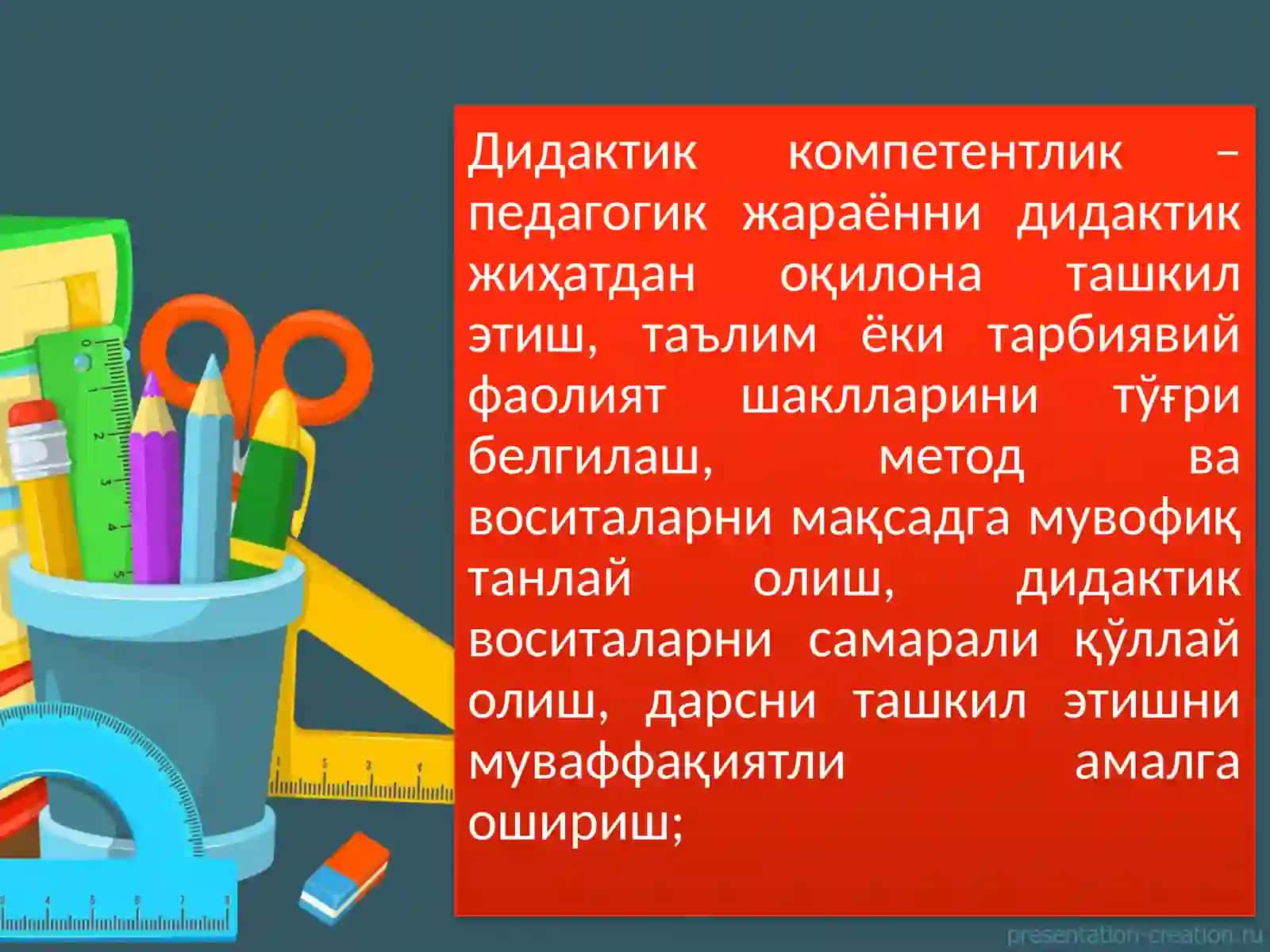 Дидактик компетентлик – педагогик жараённи дидактик жиҳатдан оқилона ташкил этиш, таълим ёки тарбиявий фаолият шаклларини тўғри белгилаш, метод ва воситаларни мақсадга мувофиқ танлай олиш, дидактик воситаларни самарали қўллай олиш, дарсни ташкил этишни муваффақиятли амалга ошириш;

presentation-creation.ru